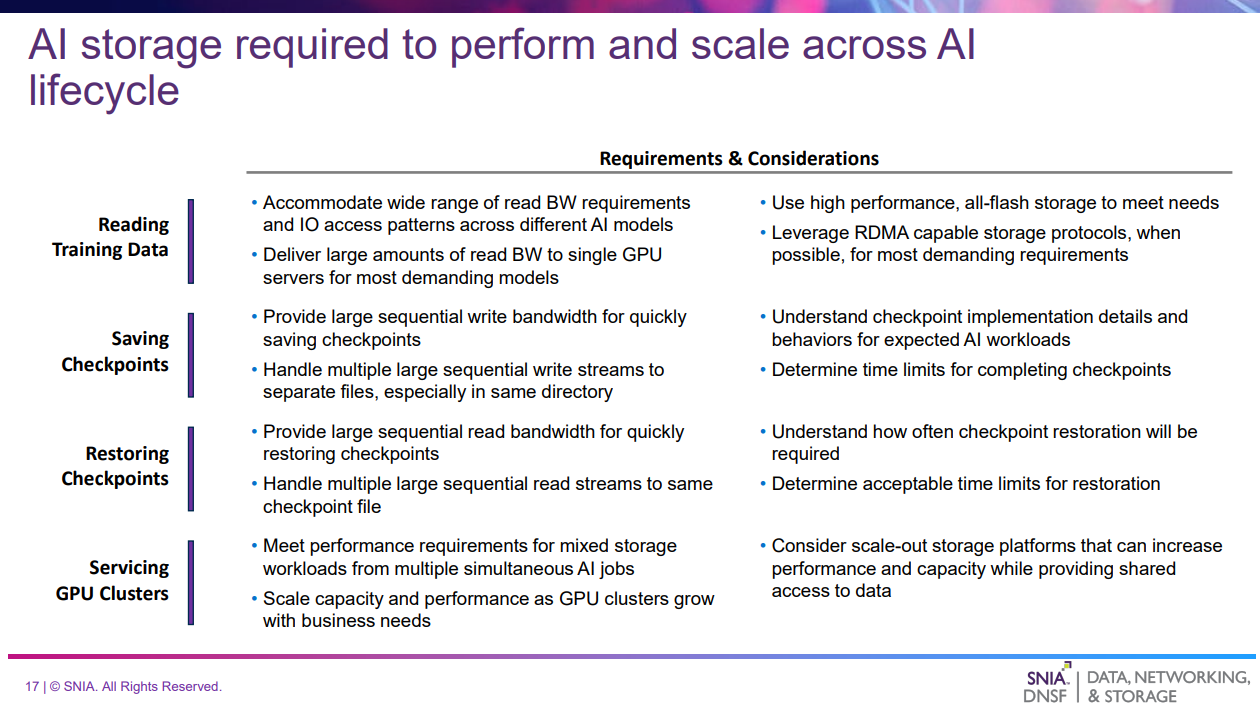 AI storage required to perform and scale across AI lifecycle

Requirements & Considerations

Reading Training Data

• Accommodate wide range of read BW requirements and IO access patterns across different AI models
• Deliver large amounts of read BW to single GPU servers for most demanding models

• Use high performance, all-flash storage to meet needs
• Leverage RDMA capable storage protocols, when possible, for most demanding requirements

Saving Checkpoints

• Provide large sequential write bandwidth for quickly saving checkpoints
• Handle multiple large sequential write streams to separate files, especially in same directory

• Understand checkpoint implementation details and behaviors for expected AI workloads
• Determine time limits for completing checkpoints

Restoring Checkpoints

• Provide large sequential read bandwidth for quickly restoring checkpoints
• Handle multiple large sequential read streams to same checkpoint file

• Understand how often checkpoint restoration will be required
• Determine acceptable time limits for restoration

Servicing GPU Clusters

• Meet performance requirements for mixed storage workloads from multiple simultaneous AI jobs
• Scale capacity and performance as GPU clusters grow with business needs

• Consider scale-out storage platforms that can increase performance and capacity while providing shared access to data

17 | © SNIA. All Rights Reserved.

SNIA. DNSF | DATA, NETWORKING, & STORAGE